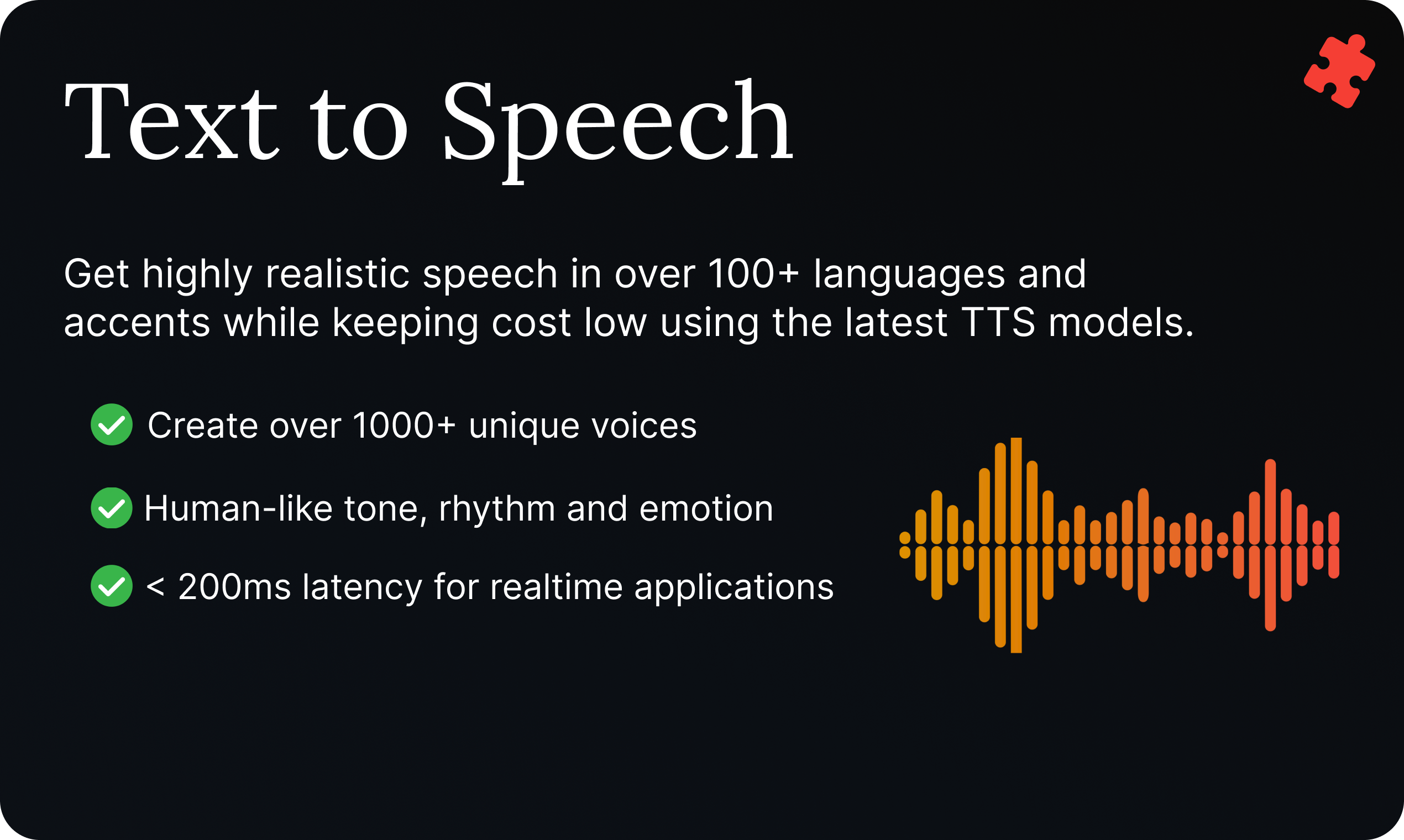 Text to Speech

Get highly realistic speech in over 100+ languages and accents while keeping cost low using the latest TTS models.

Create over 1000+ unique voices

Human-like tone, rhythm and emotion

< 200ms latency for realtime applications